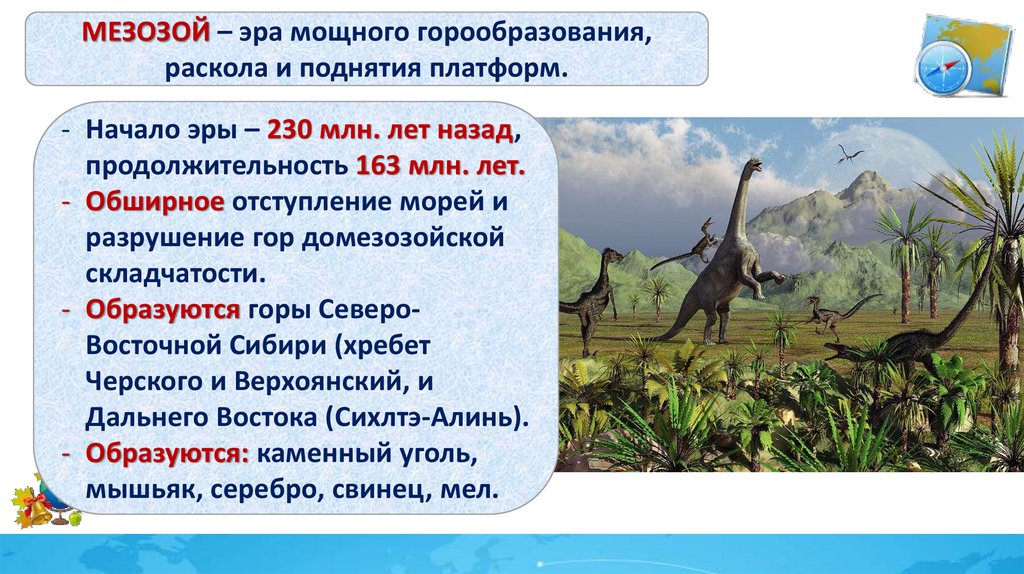 МЕЗОЗОЙ – эра мощного горообразования, раскола и поднятия платформ.

- Начало эры – 230 млн. лет назад, продолжительность 163 млн. лет.
- Обширное отступление морей и разрушение гор домезозойской складчатости.
- Образуются горы Северо-Восточной Сибири (хребет Черского и Верхоянский, и Дальнего Востока (Сихлтэ-Алинь).
- Образуются: каменный уголь, мышьяк, серебро, свинец, мел.